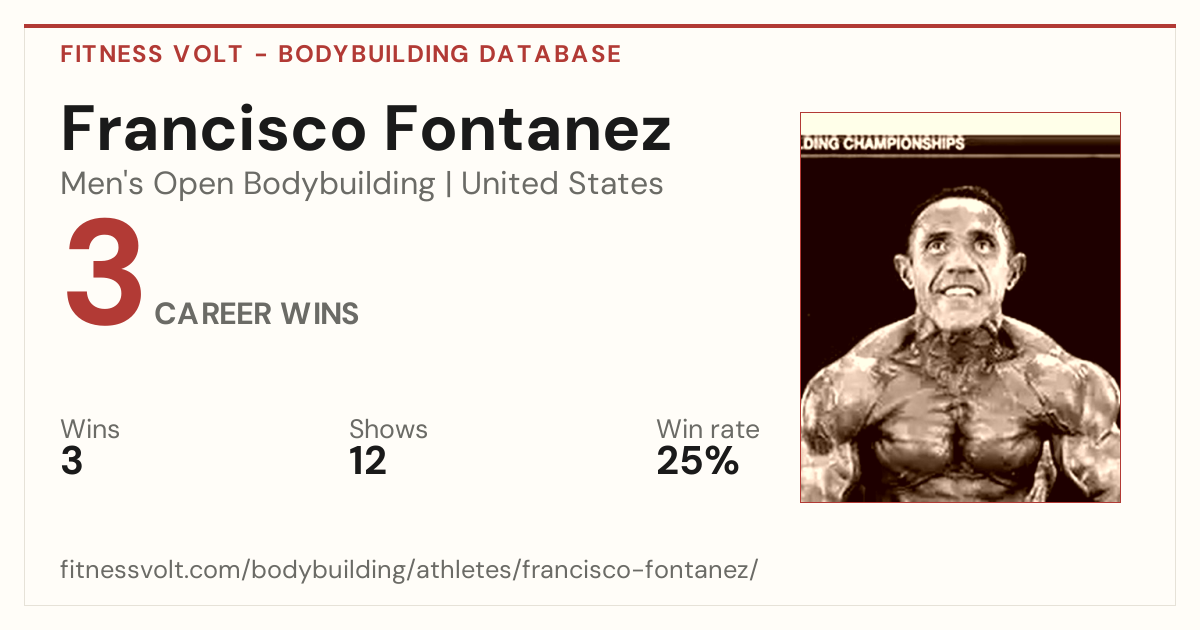 FITNESS VOLT - BODYBUILDING DATABASE

Francisco Fontanez

Men's Open Bodybuilding | United States

3 CAREER WINS

Wins
3

Shows
12

Win rate
25%

fitnessvolt.com/bodybuilding/athletes/francisco-fontanez/

LDING CHAMPIONSHIPS